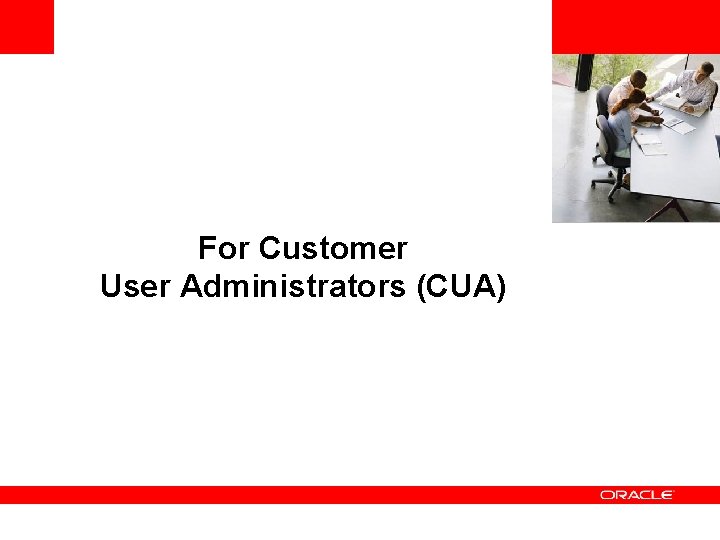 For Customer
User Administrators (CUA)

ORACLE